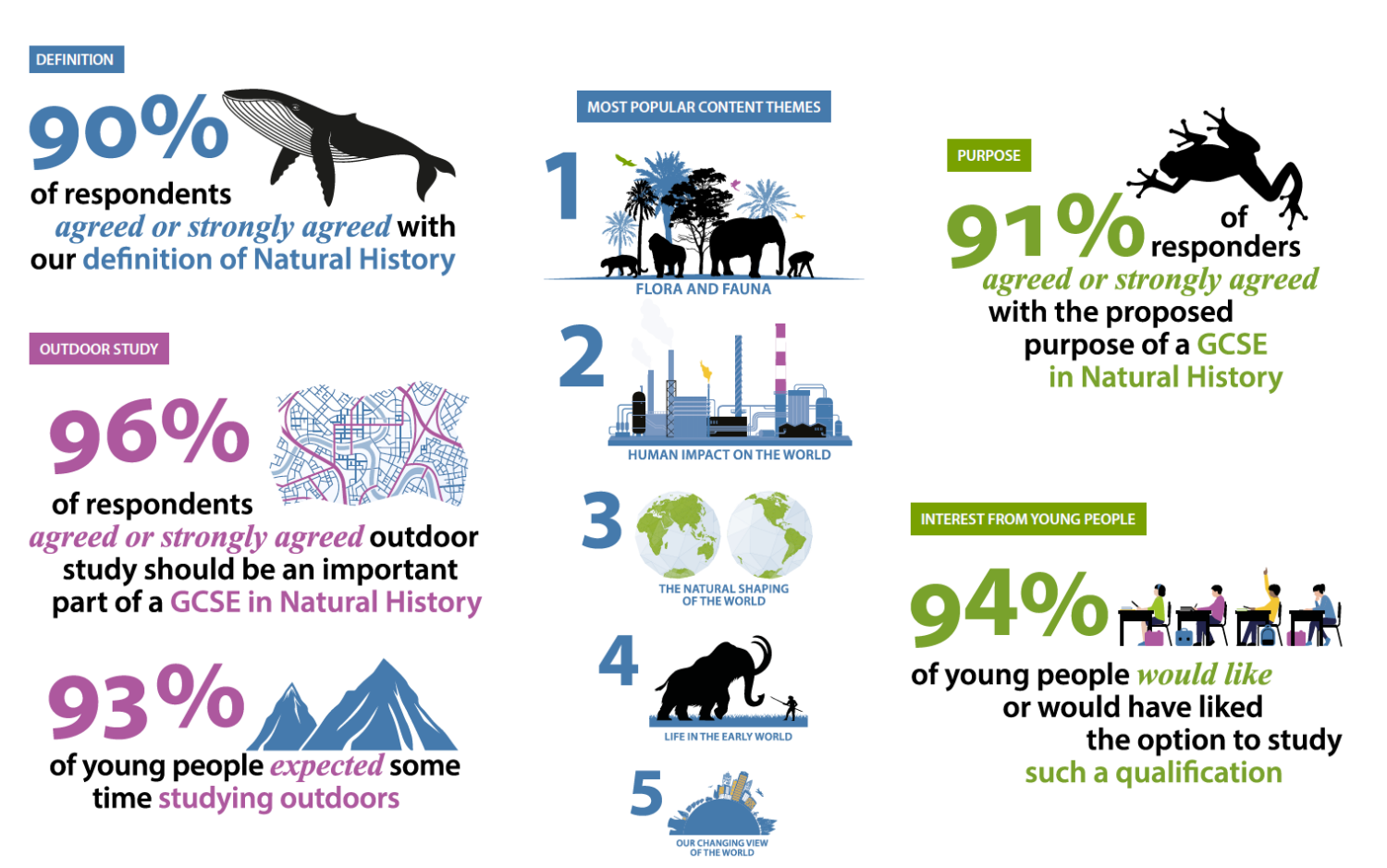 DEFINITION

90% of respondents agreed or strongly agreed with our definition of Natural History

OUTDOOR STUDY

96% of respondents agreed or strongly agreed outdoor study should be an important part of a GCSE in Natural History

93% of young people expected some time studying outdoors

MOST POPULAR CONTENT THEMES

1 FLORA AND FAUNA

2 HUMAN IMPACT ON THE WORLD

3 THE NATURAL SHAPING OF THE WORLD

4 LIFE IN THE EARLY WORLD

5 OUR CHANGING VIEW OF THE WORLD

PURPOSE

91% of responders agreed or strongly agreed with the proposed purpose of a GCSE in Natural History

INTEREST FROM YOUNG PEOPLE

94% of young people would like or would have liked the option to study such a qualification